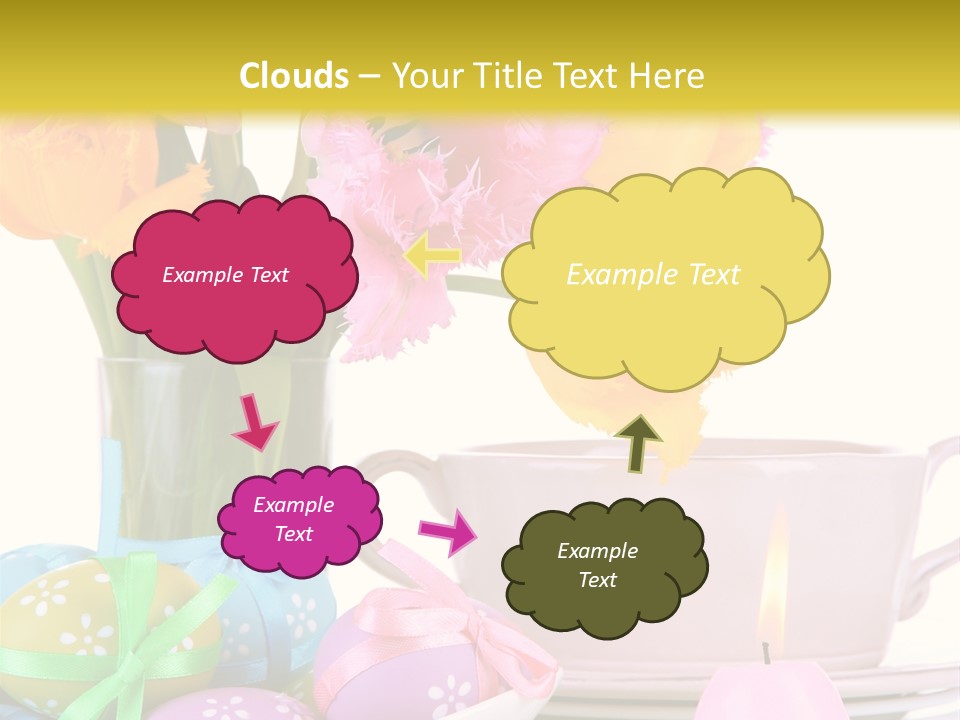 Clouds – Your Title Text Here

Example Text

Example Text

Example Text

Example Text